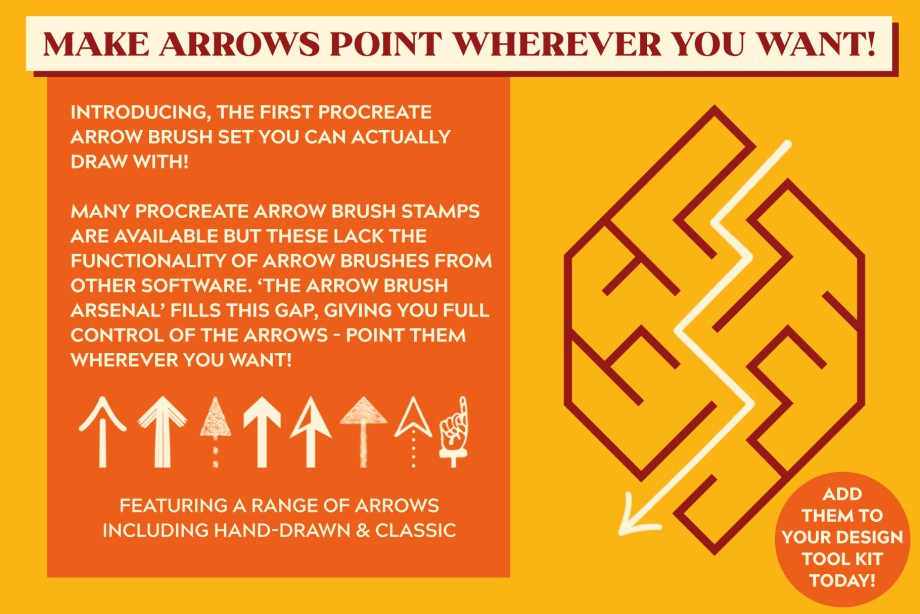 MAKE ARROWS POINT WHEREVER YOU WANT!

INTRODUCING, THE FIRST PROCREATE ARROW BRUSH SET YOU CAN ACTUALLY DRAW WITH!

MANY PROCREATE ARROW BRUSH STAMPS ARE AVAILABLE BUT THESE LACK THE FUNCTIONALITY OF ARROW BRUSHES FROM OTHER SOFTWARE. 'THE ARROW BRUSH ARSENAL' FILLS THIS GAP, GIVING YOU FULL CONTROL OF THE ARROWS - POINT THEM WHEREVER YOU WANT!

FEATURING A RANGE OF ARROWS INCLUDING HAND-DRAWN & CLASSIC

ADD THEM TO YOUR DESIGN TOOL KIT TODAY!